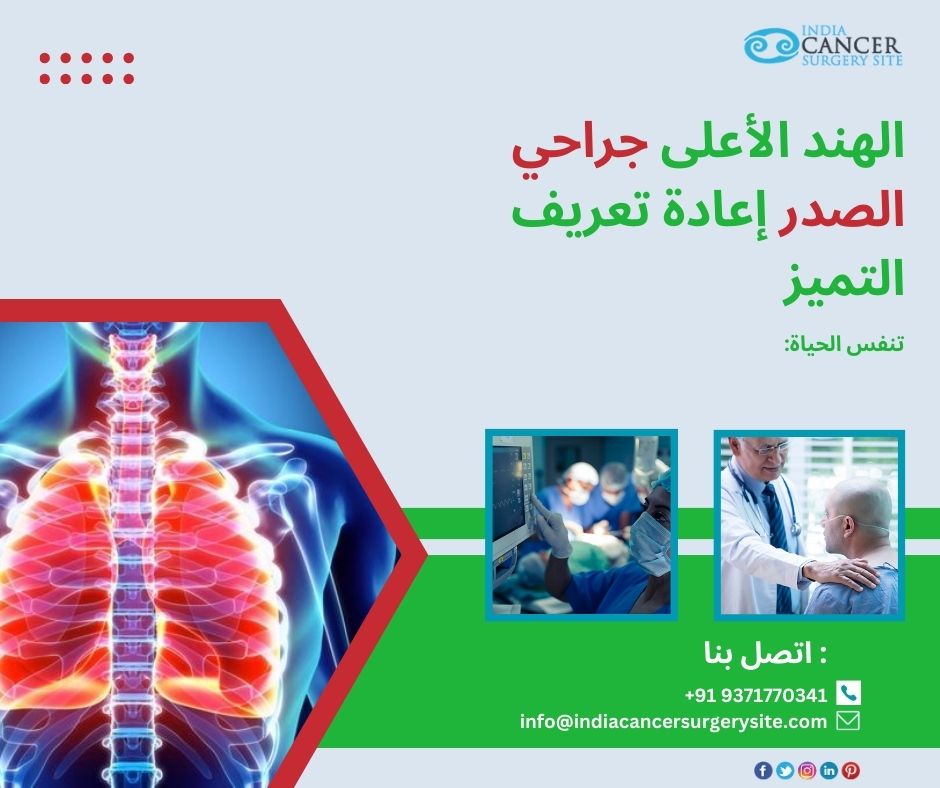 INDIA
CANCER
SURGERY SITE

الهند الأعلى جراحي الصدر إعادة تعريف التميز

تنفس الحياة:

اتصل بنا :

+91 9371770341

info@indiacancersurgerysite.com